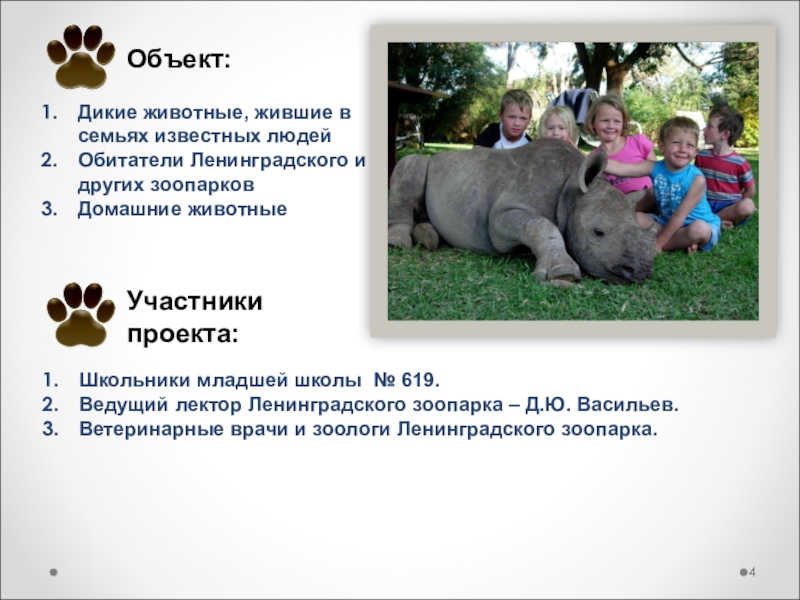 Объект:

1. Дикие животные, жившие в семьях известных людей
2. Обитатели Ленинградского и других зоопарков
3. Домашние животные

Участники проекта:

1. Школьники младшей школы № 619.
2. Ведущий лектор Ленинградского зоопарка – Д.Ю. Васильев.
3. Ветеринарные врачи и зоологи Ленинградского зоопарка.

4